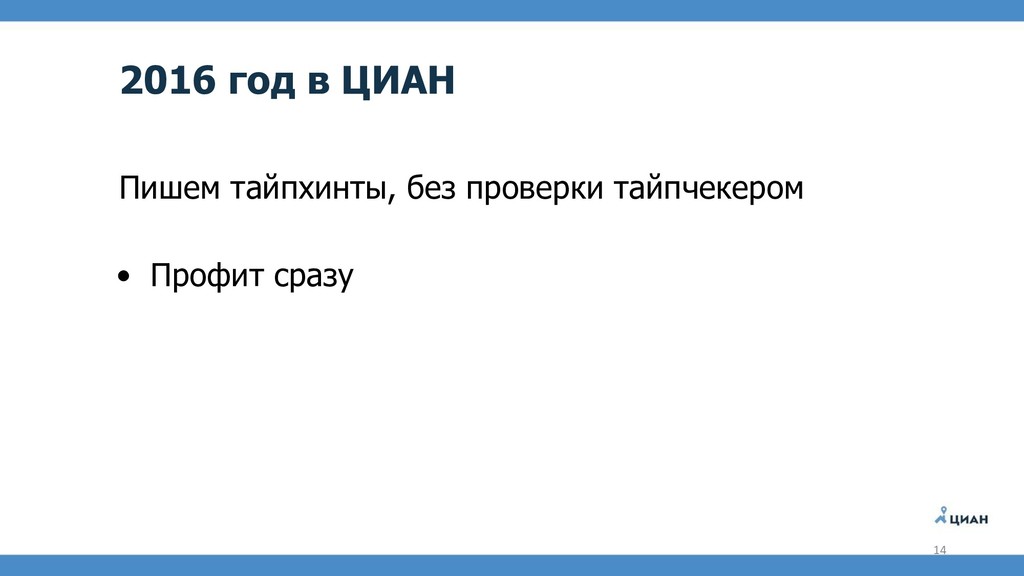 2016 год в ЦИАН

Пишем тайпхинты, без проверки тайпчекером

• Профит сразу

ЦИАН

14